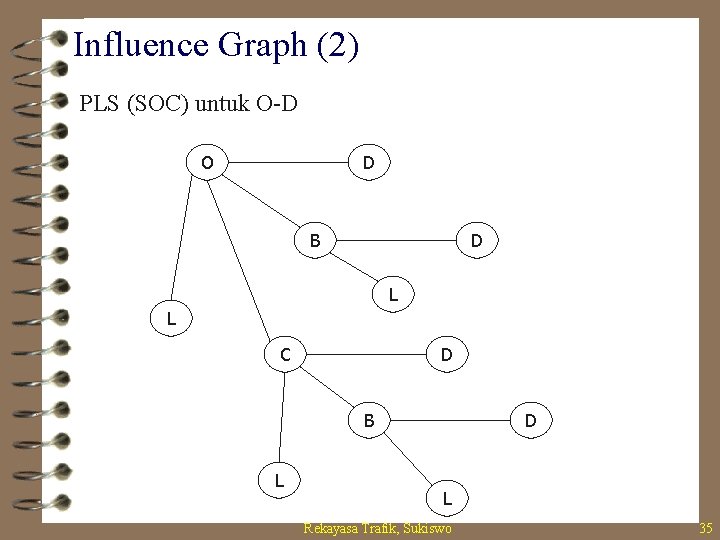 Influence Graph (2)

PLS (SOC) untuk O-D

O
D
B
D
L
L
C
D
B
D
L
L

Rekayasa Trafik, Sukiswo

35